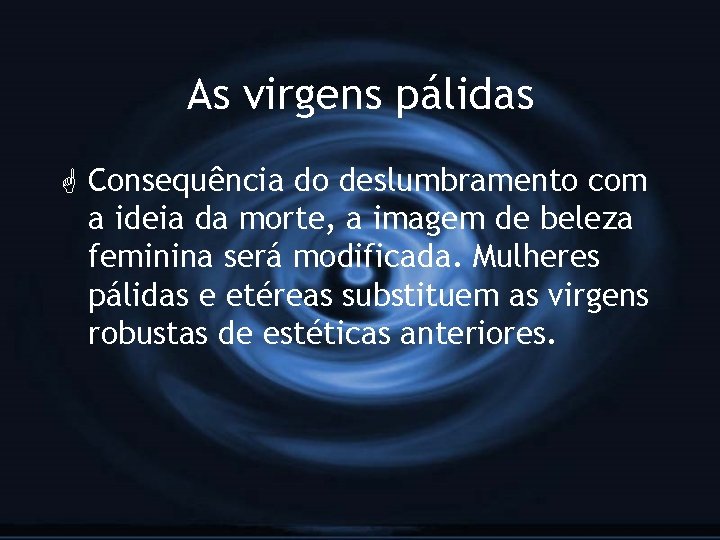 As virgens pálidas

Consequência do deslumbramento com a ideia da morte, a imagem de beleza feminina será modificada. Mulheres pálidas e etéreas substituem as virgens robustas de estéticas anteriores.